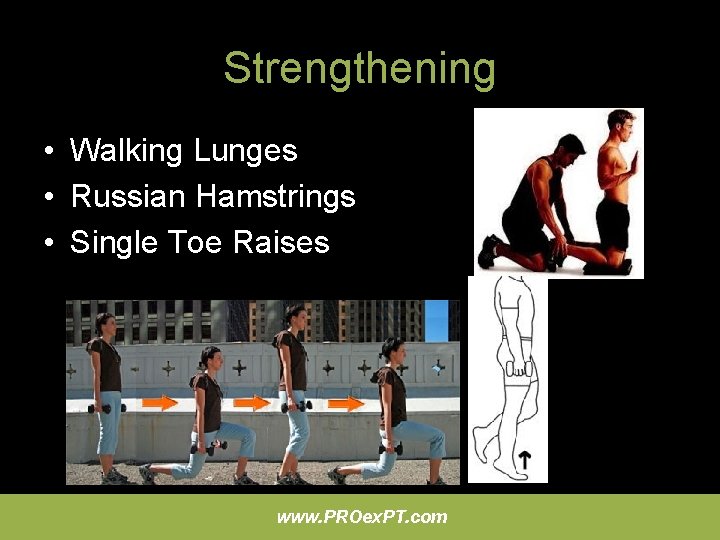 Strengthening

• Walking Lunges
• Russian Hamstrings
• Single Toe Raises

www.PROexPT.com